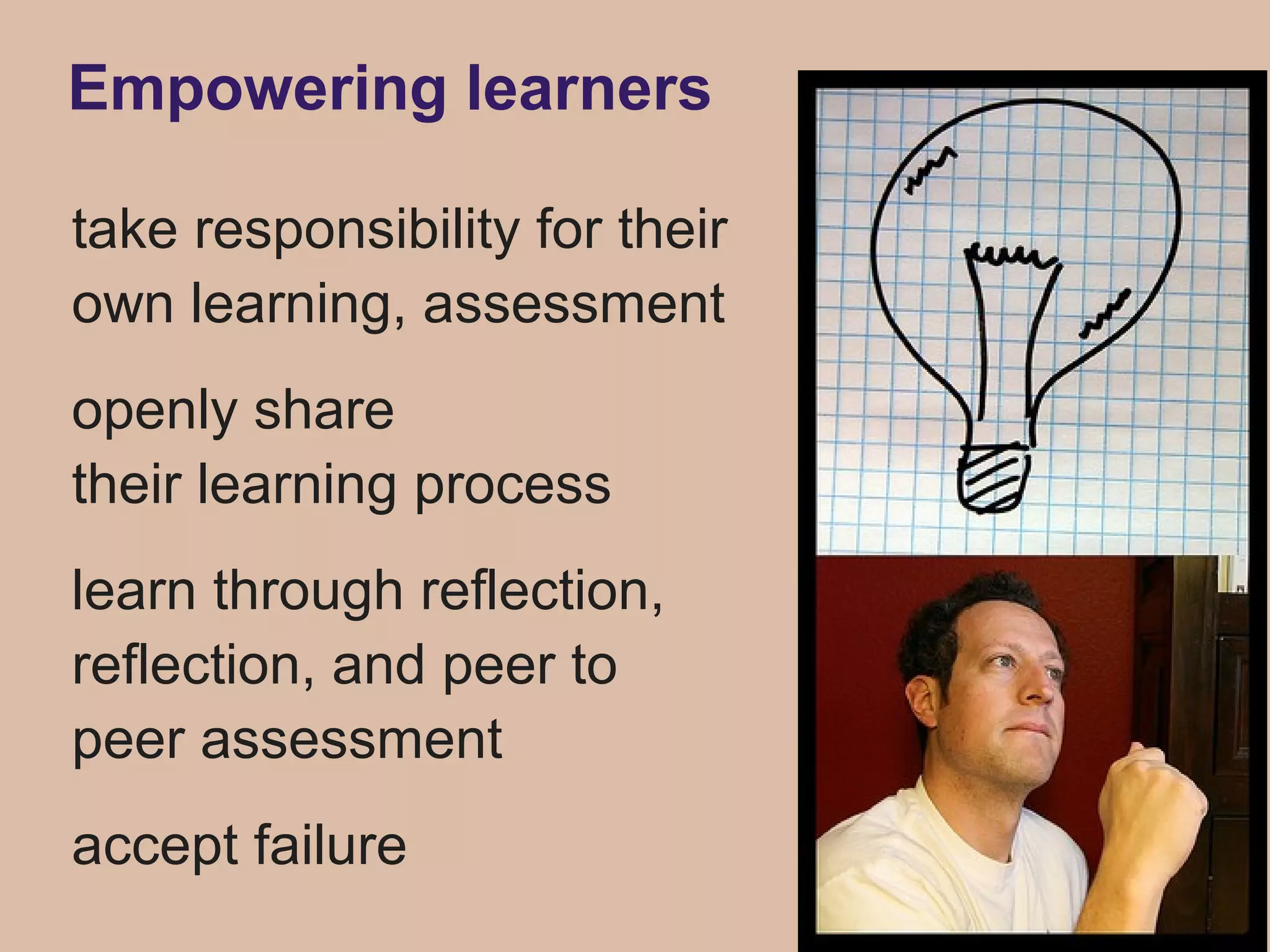 Empowering learners

take responsibility for their own learning, assessment

openly share
their learning process

learn through reflection, reflection, and peer to peer assessment

accept failure